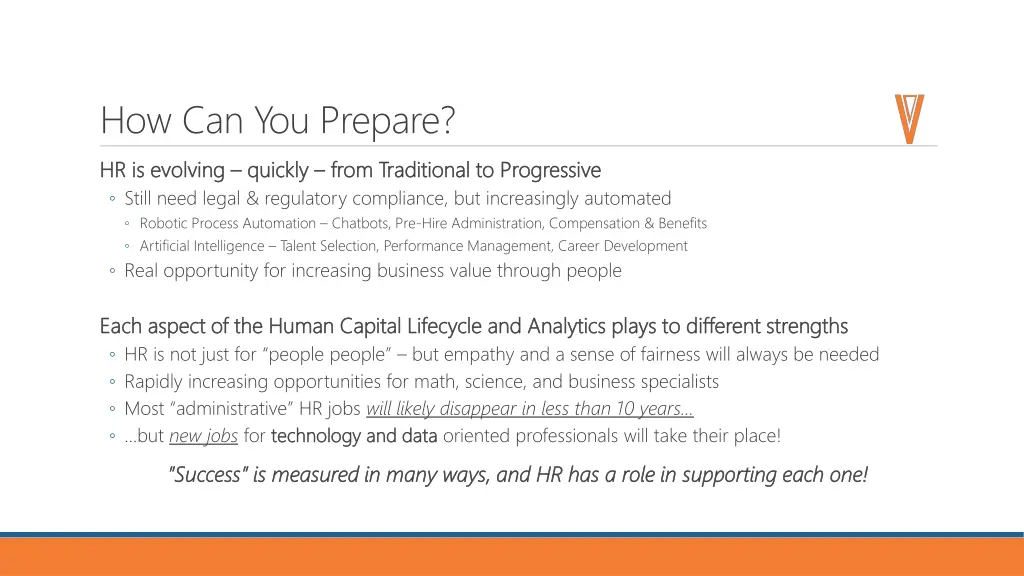 How Can You Prepare?

HR is evolving – quickly – from Traditional to Progressive

◦ Still need legal & regulatory compliance, but increasingly automated

◦ Robotic Process Automation – Chatbots, Pre-Hire Administration, Compensation & Benefits

◦ Artificial Intelligence – Talent Selection, Performance Management, Career Development

◦ Real opportunity for increasing business value through people

Each aspect of the Human Capital Lifecycle and Analytics plays to different strengths

◦ HR is not just for "people people" – but empathy and a sense of fairness will always be needed

◦ Rapidly increasing opportunities for math, science, and business specialists

◦ Most "administrative" HR jobs will likely disappear in less than 10 years…

◦ …but new jobs for technology and data oriented professionals will take their place!

"Success" is measured in many ways, and HR has a role in supporting each one!